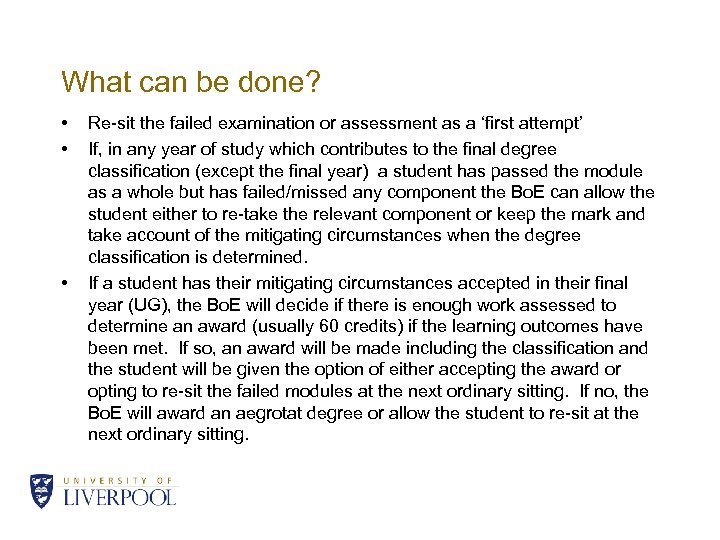 What can be done?

• Re-sit the failed examination or assessment as a 'first attempt'

• If, in any year of study which contributes to the final degree classification (except the final year) a student has passed the module as a whole but has failed/missed any component the BoE can allow the student either to re-take the relevant component or keep the mark and take account of the mitigating circumstances when the degree classification is determined.

• If a student has their mitigating circumstances accepted in their final year (UG), the BoE will decide if there is enough work assessed to determine an award (usually 60 credits) if the learning outcomes have been met. If so, an award will be made including the classification and the student will be given the option of either accepting the award or opting to re-sit the failed modules at the next ordinary sitting. If no, the BoE will award an aegrotat degree or allow the student to re-sit at the next ordinary sitting.

UNIVERSITY OF LIVERPOOL